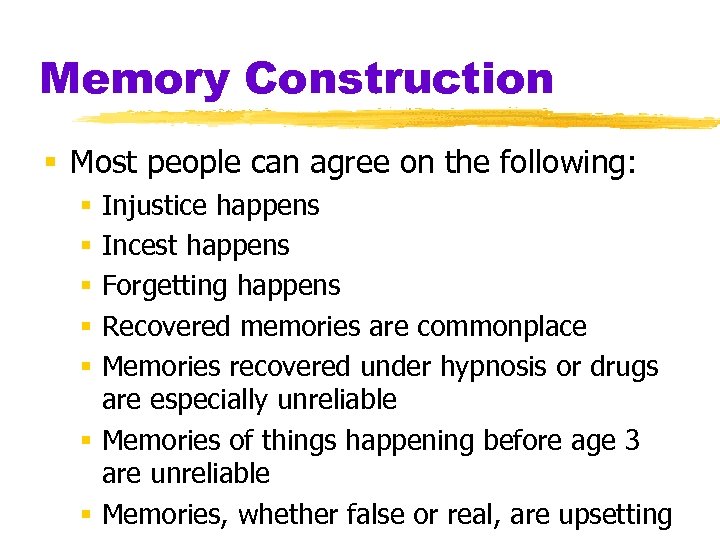 Memory Construction

- Most people can agree on the following:
  - Injustice happens
  - Incest happens
  - Forgetting happens
  - Recovered memories are commonplace
  - Memories recovered under hypnosis or drugs are especially unreliable
  - Memories of things happening before age 3 are unreliable
  - Memories, whether false or real, are upsetting